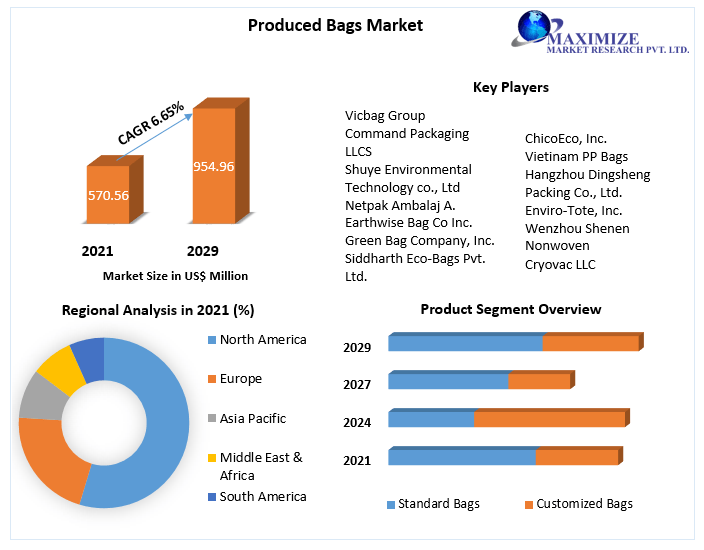 Produced Bags Market

MAXIMIZE
MARKET RESEARCH PVT. LTD.

CAGR 6.65%

570.56

954.96

2021

2029

Market Size in US$ Million

Key Players

Vicbag Group
Command Packaging LLCS
Shuye Environmental Technology co., Ltd
Netpak Ambalaj A.
Earthwise Bag Co Inc.
Green Bag Company, Inc.
Siddharth Eco-Bags Pvt. Ltd.

ChicoEco, Inc.
Vietinam PP Bags
Hangzhou Dingsheng Packing Co., Ltd.
Enviro-Tote, Inc.
Wenzhou Shenen Nonwoven
Cryovac LLC

Regional Analysis in 2021 (%)

North America
Europe
Asia Pacific
Middle East & Africa
South America

Product Segment Overview

2029
2027
2024
2021

Standard Bags
Customized Bags